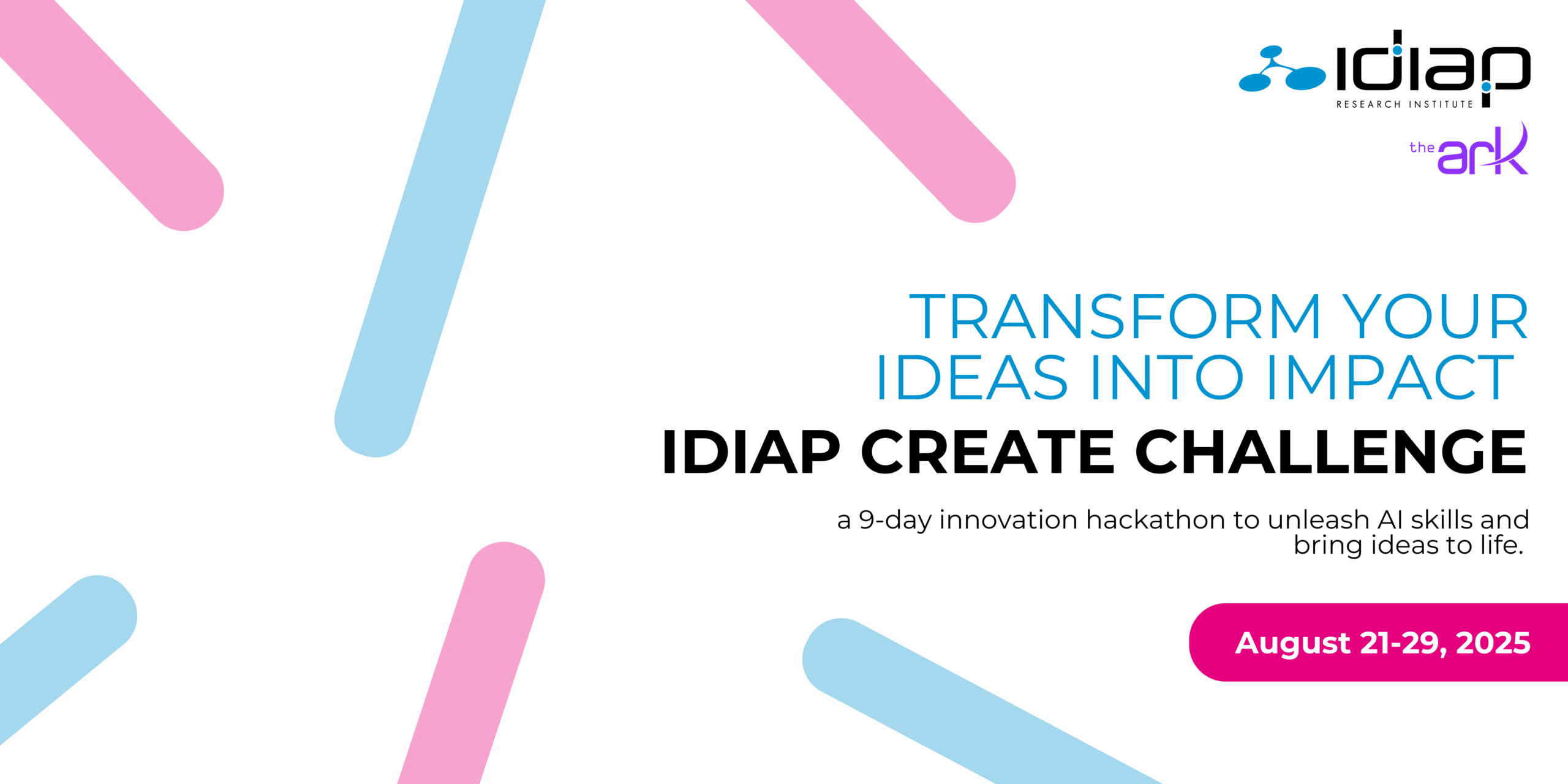 idiap
RESEARCH INSTITUTE

the ark

TRANSFORM YOUR IDEAS INTO IMPACT

IDIAP CREATE CHALLENGE

a 9-day innovation hackathon to unleash AI skills and bring ideas to life.

August 21-29, 2025